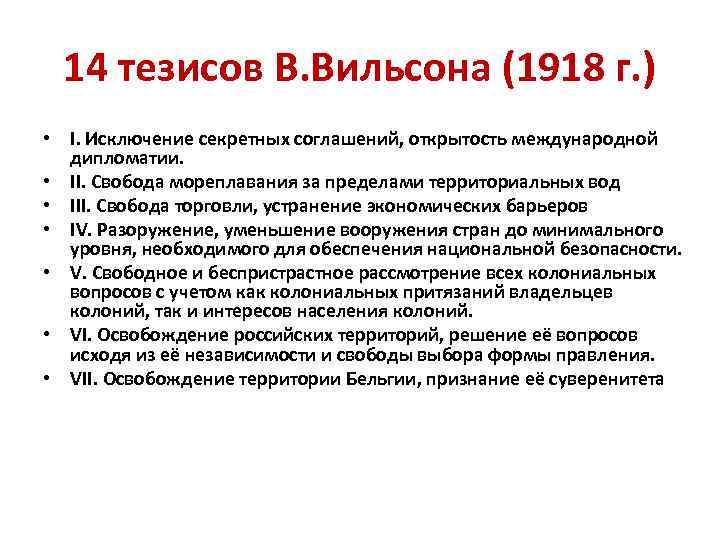 14 тезисов В.Вильсона (1918 г.)

• I. Исключение секретных соглашений, открытость международной дипломатии.
• II. Свобода мореплавания за пределами территориальных вод
• III. Свобода торговли, устранение экономических барьеров
• IV. Разоружение, уменьшение вооружения стран до минимального уровня, необходимого для обеспечения национальной безопасности.
• V. Свободное и беспристрастное рассмотрение всех колониальных вопросов с учетом как колониальных притязаний владельцев колоний, так и интересов населения колоний.
• VI. Освобождение российских территорий, решение её вопросов исходя из её независимости и свободы выбора формы правления.
• VII. Освобождение территории Бельгии, признание её суверенитета